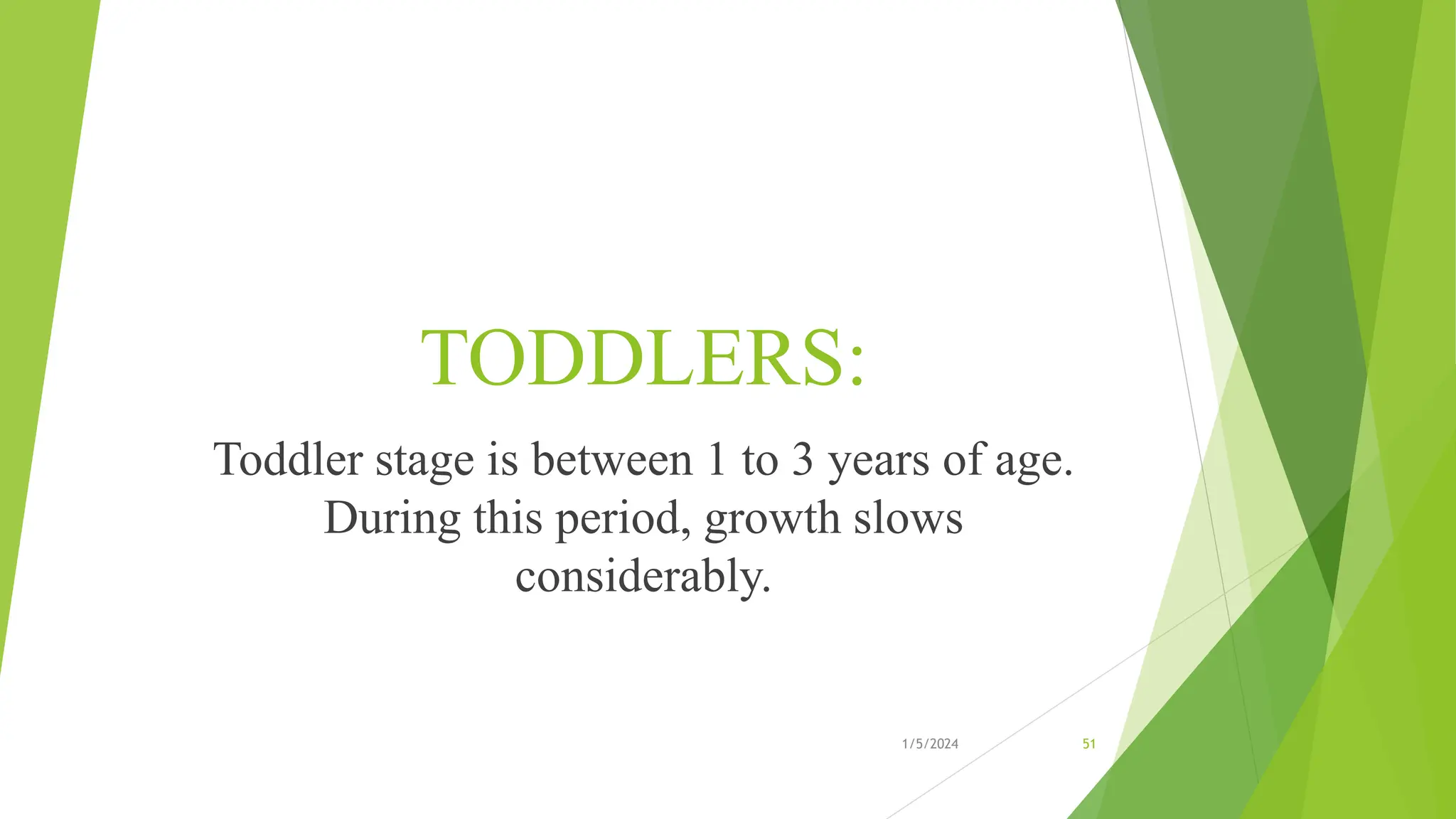 TODDLERS:

Toddler stage is between 1 to 3 years of age. During this period, growth slows considerably.

1/5/2024

51